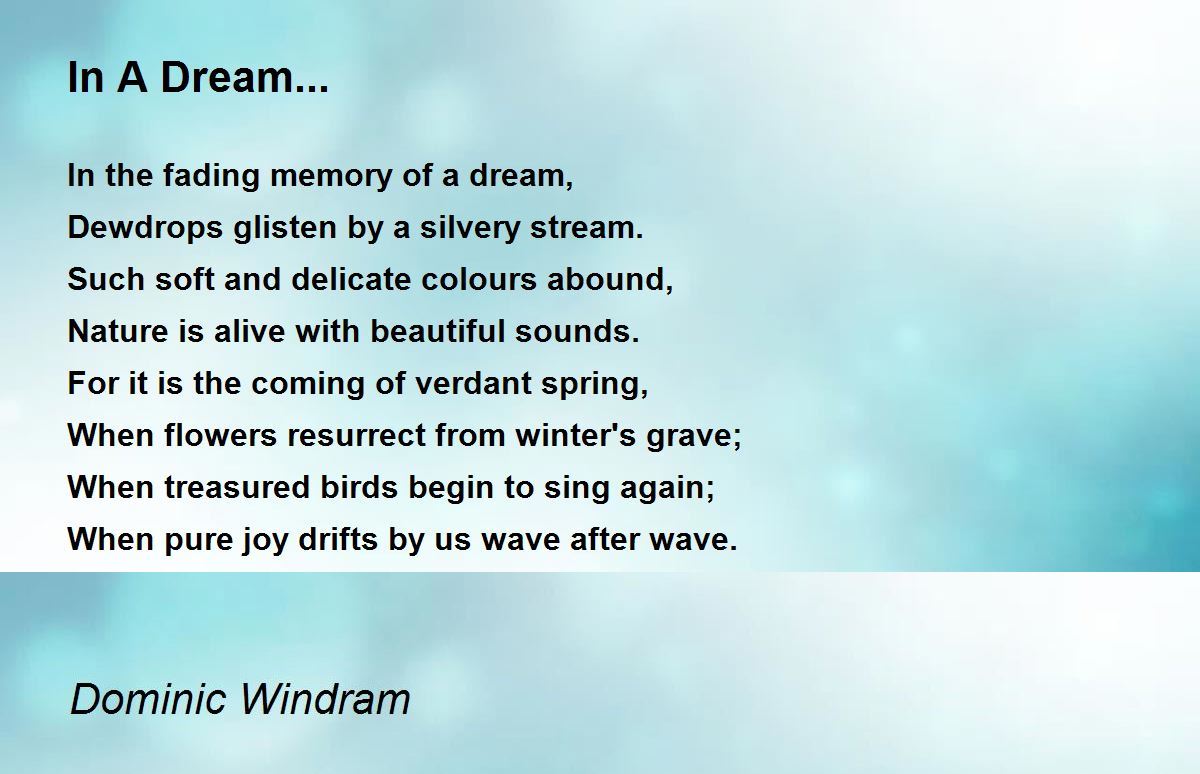 In A Dream...

In the fading memory of a dream,
Dewdrops glisten by a silvery stream.
Such soft and delicate colours abound,
Nature is alive with beautiful sounds.
For it is the coming of verdant spring,
When flowers resurrect from winter's grave;
When treasured birds begin to sing again;
When pure joy drifts by us wave after wave.

Dominic Windram